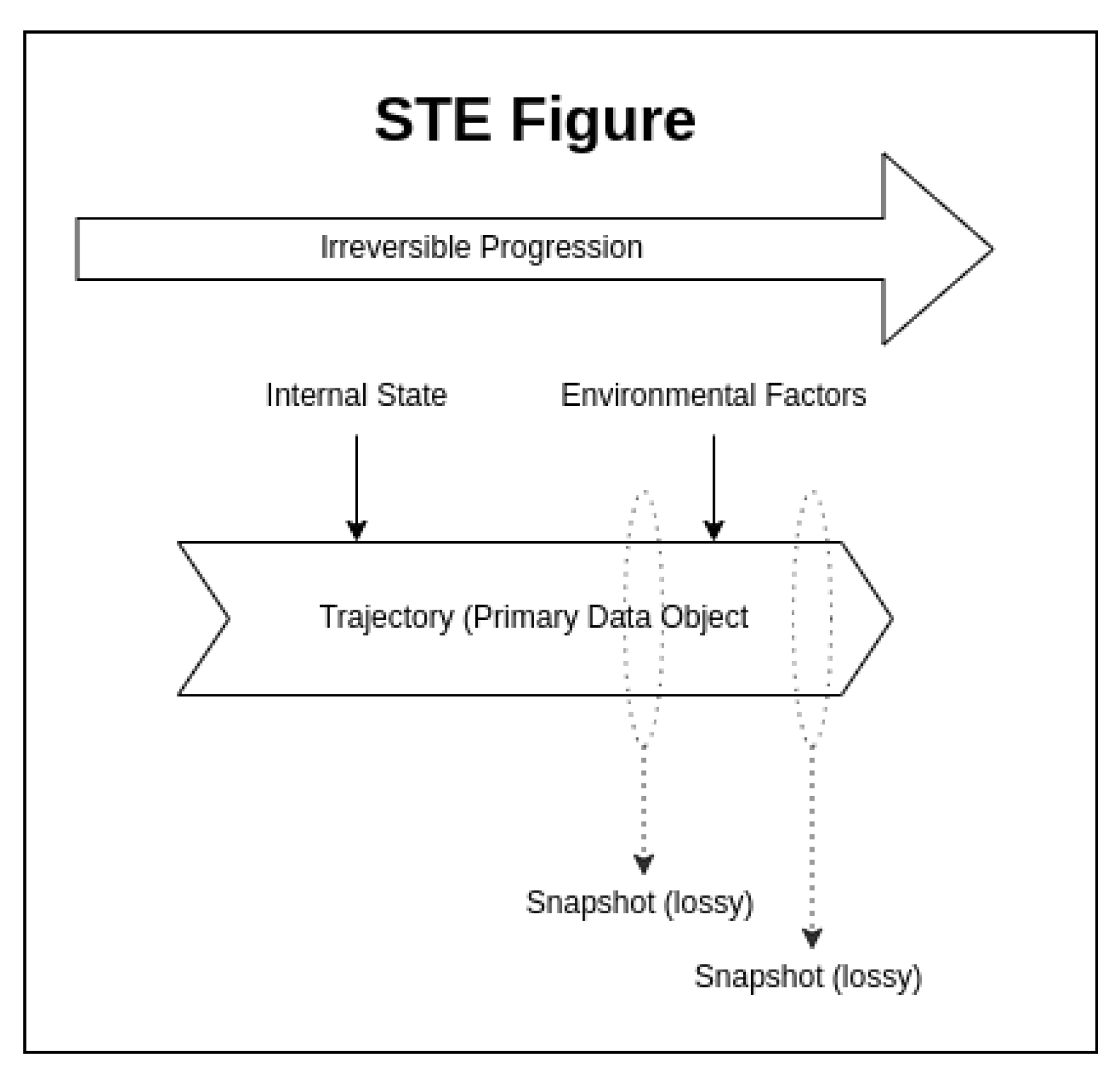 STE Figure

Irreversible Progression

Internal State

Environmental Factors

Trajectory (Primary Data Object

Snapshot (lossy)

Snapshot (lossy)